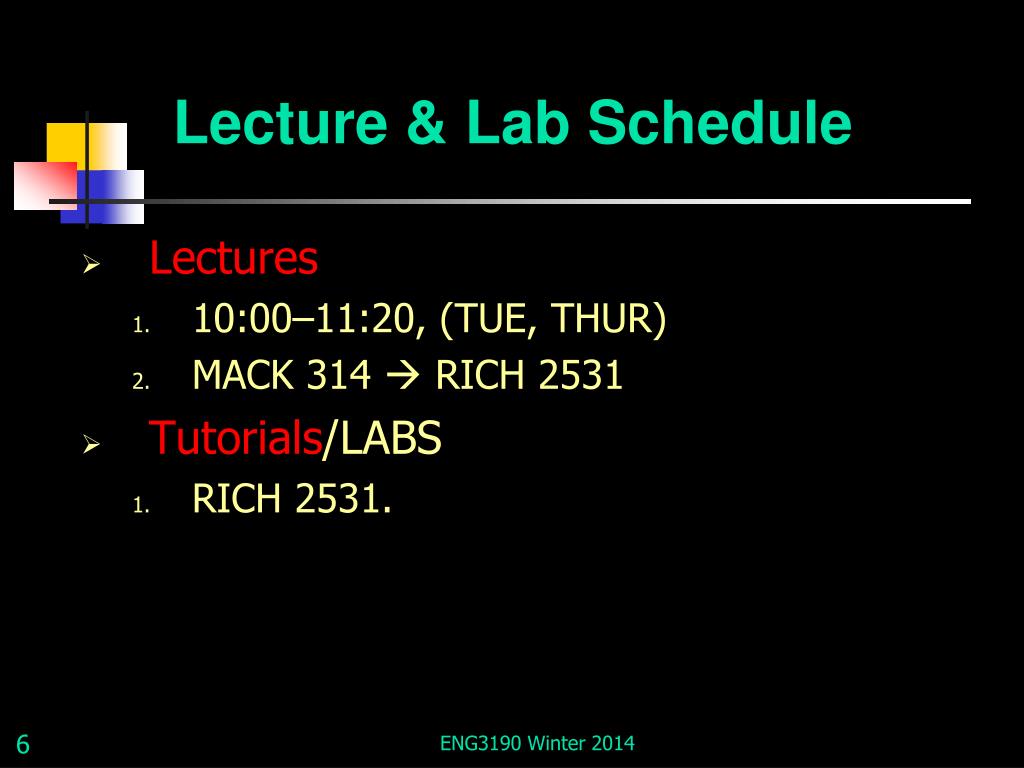 Lecture & Lab Schedule

➢ Lectures
1. 10:00–11:20, (TUE, THUR)
2. MACK 314 → RICH 2531

➢ Tutorials/LABS
1. RICH 2531.

6

ENG3190 Winter 2014